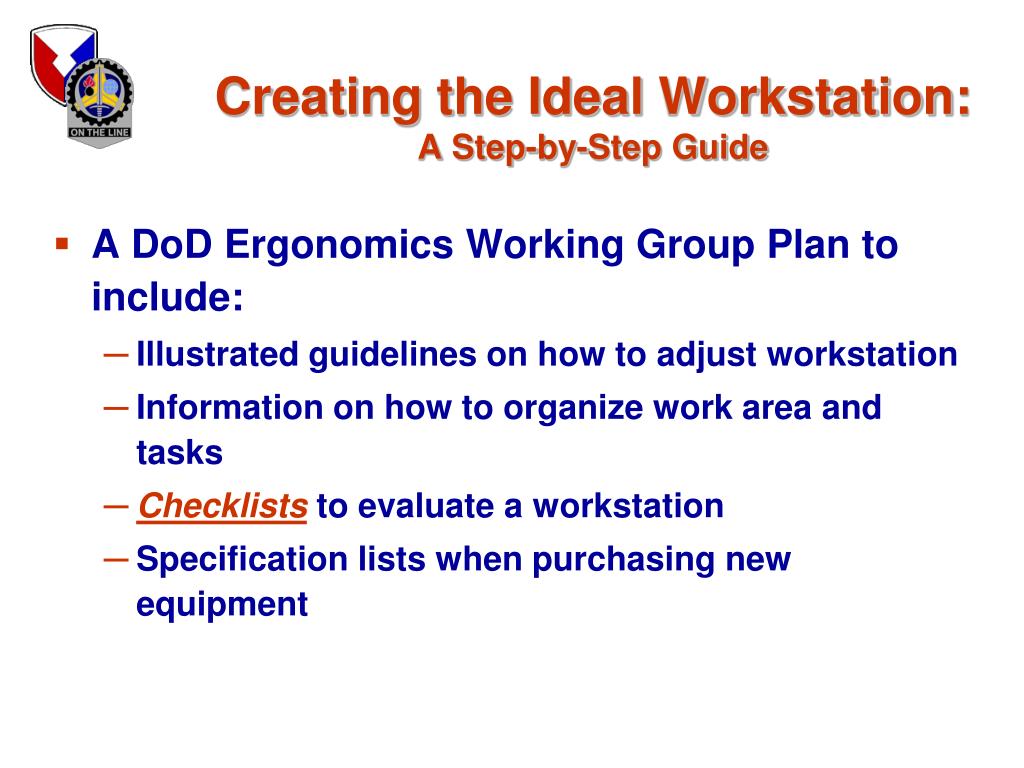 ON THE LINE

Creating the Ideal Workstation:
A Step-by-Step Guide

▪ A DoD Ergonomics Working Group Plan to include:
– Illustrated guidelines on how to adjust workstation
– Information on how to organize work area and tasks
– Checklists to evaluate a workstation
– Specification lists when purchasing new equipment